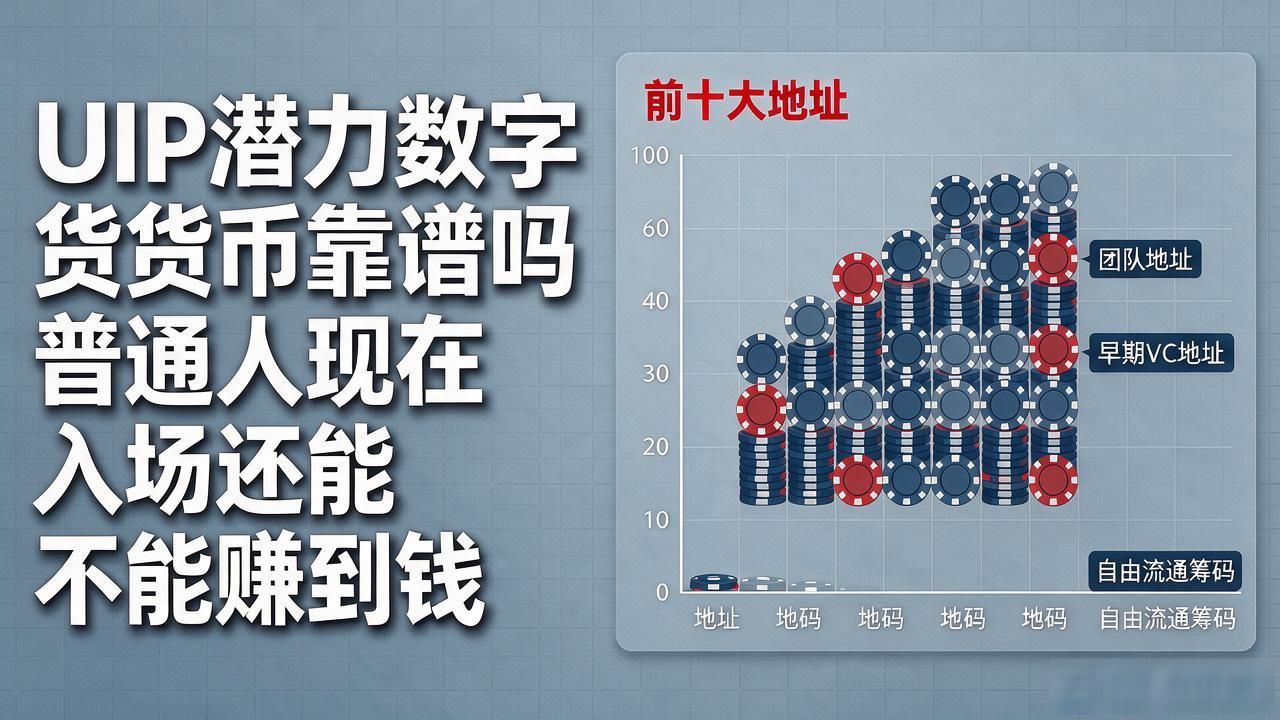 UIP潜力数字货货币靠谱吗普通人现在入场还能不能赚到钱

前十大地址

100
60
40
30
20
10
0

团队地址
早期VC地址
自由流通筹码

地址
地码
地码
地码
地码
自由流通筹码